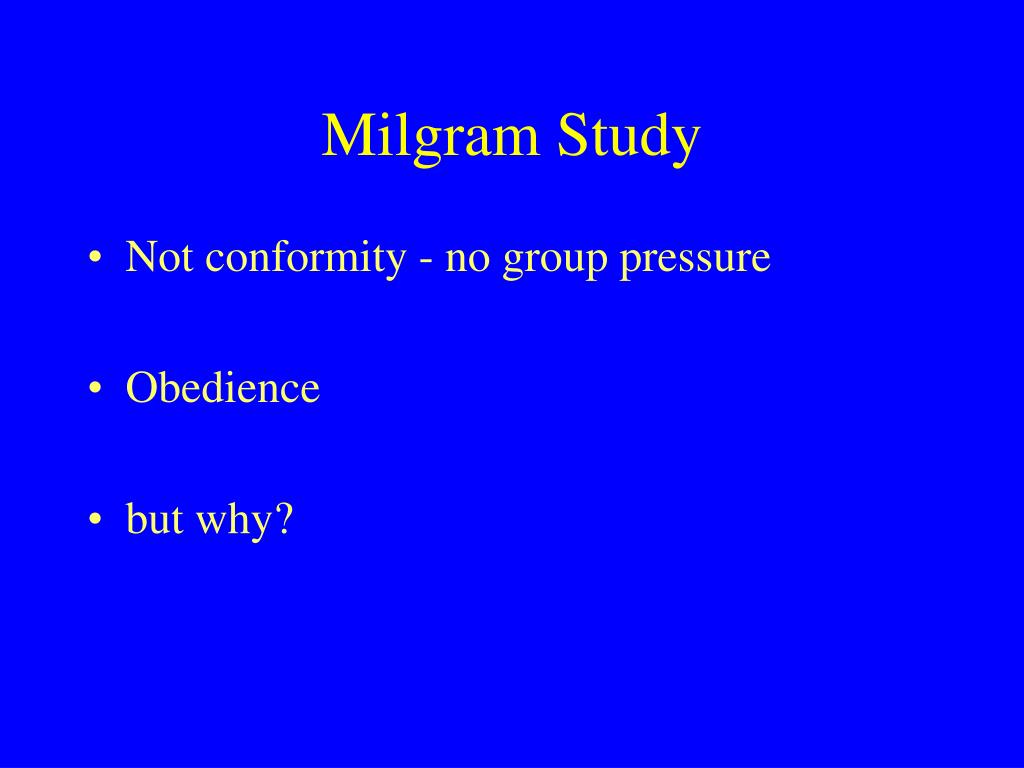 Milgram Study

• Not conformity - no group pressure

• Obedience

• but why?